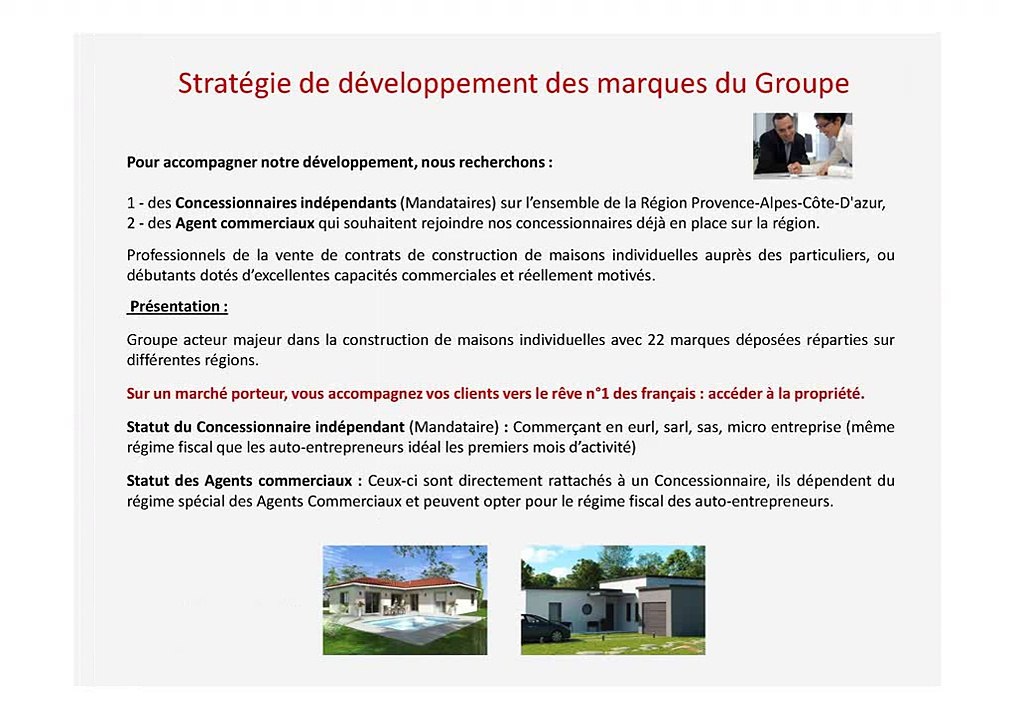 Stratégie de développement des marques du Groupe

Pour accompagner notre développement, nous recherchons :

1 - des Concessionnaires indépendants (Mandataires) sur l'ensemble de la Région Provence-Alpes-Côte-D'azur,
2 - des Agent commerciaux qui souhaitent rejoindre nos concessionnaires déjà en place sur la région.

Professionnels de la vente de contrats de construction de maisons individuelles auprès des particuliers, ou débutants dotés d'excellentes capacités commerciales et réellement motivés.

Présentation :

Groupe acteur majeur dans la construction de maisons individuelles avec 22 marques déposées réparties sur différentes régions.

Sur un marché porteur, vous accompagnez vos clients vers le rêve n°1 des français : accéder à la propriété.

Statut du Concessionnaire indépendant (Mandataire) : Commerçant en eurl, sarl, sas, micro entreprise (même régime fiscal que les auto-entrepreneurs idéal les premiers mois d'activité)

Statut des Agents commerciaux : Ceux-ci sont directement rattachés à un Concessionnaire, ils dépendent du régime spécial des Agents Commerciaux et peuvent opter pour le régime fiscal des auto-entrepreneurs.